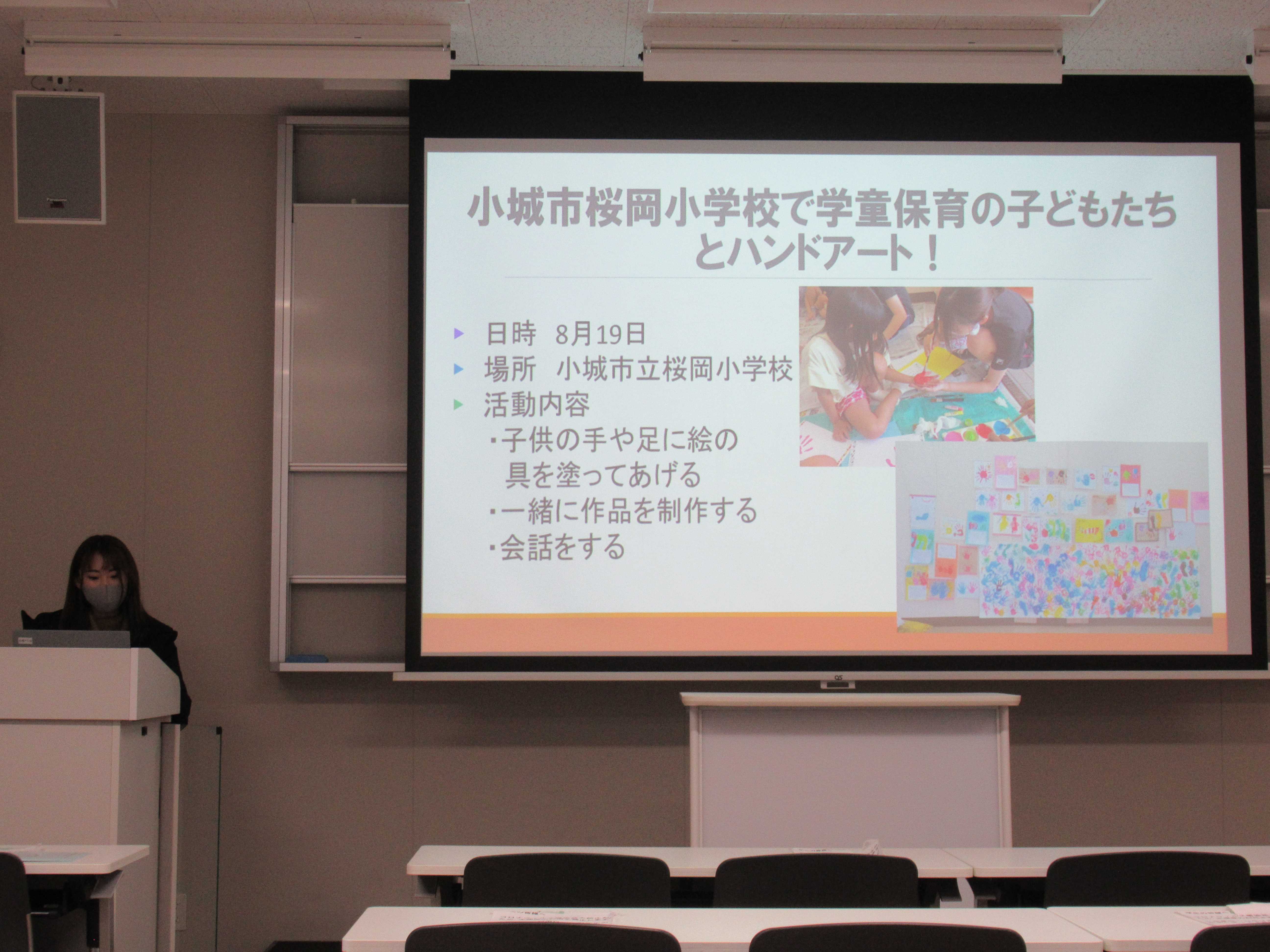 小城市桜岡小学校で学童保育の子どもたちとハンドアート！

日時　8月19日

場所　小城市立桜岡小学校

活動内容

・子供の手や足に絵の具を塗ってあげる

・一緒に作品を制作する

・会話をする